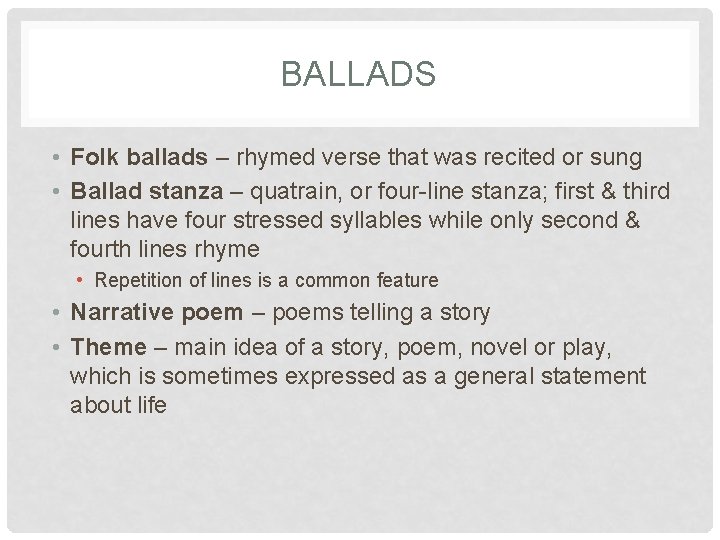 BALLADS

• Folk ballads – rhymed verse that was recited or sung
• Ballad stanza – quatrain, or four-line stanza; first & third lines have four stressed syllables while only second & fourth lines rhyme
• Repetition of lines is a common feature
• Narrative poem – poems telling a story
• Theme – main idea of a story, poem, novel or play, which is sometimes expressed as a general statement about life